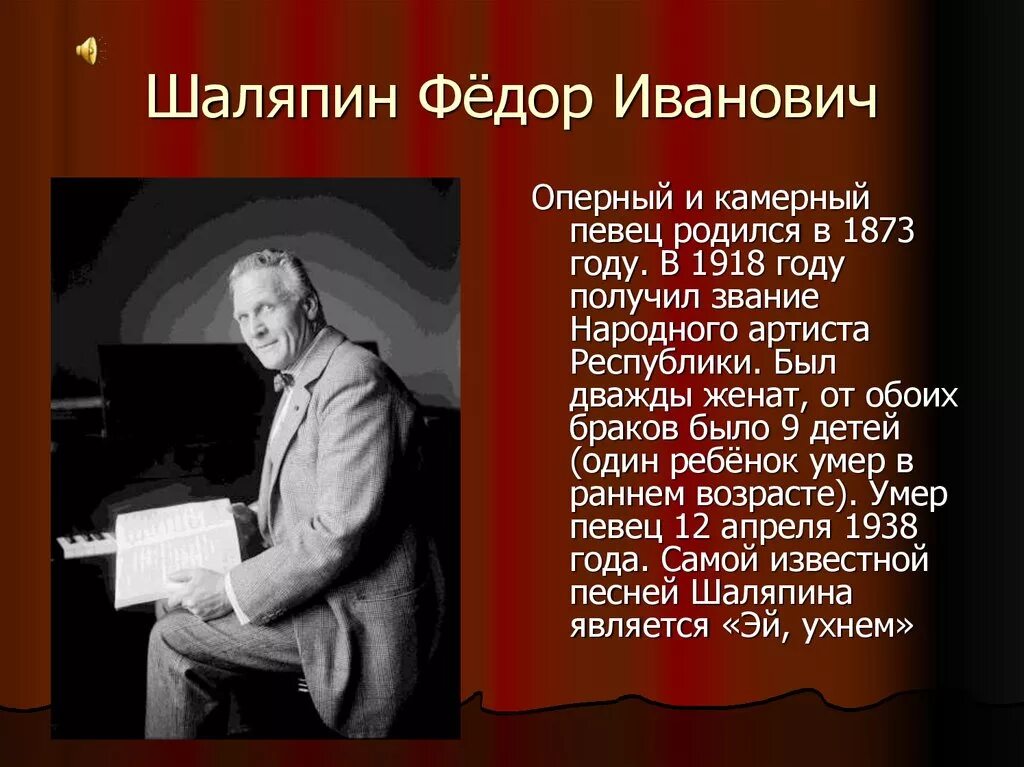 Шаляпин Фёдор Иванович

Оперный и камерный певец родился в 1873 году. В 1918 году получил звание Народного артиста Республики. Был дважды женат, от обоих браков было 9 детей (один ребёнок умер в раннем возрасте). Умер певец 12 апреля 1938 года. Самой известной песней Шаляпина является «Эй, ухнем»